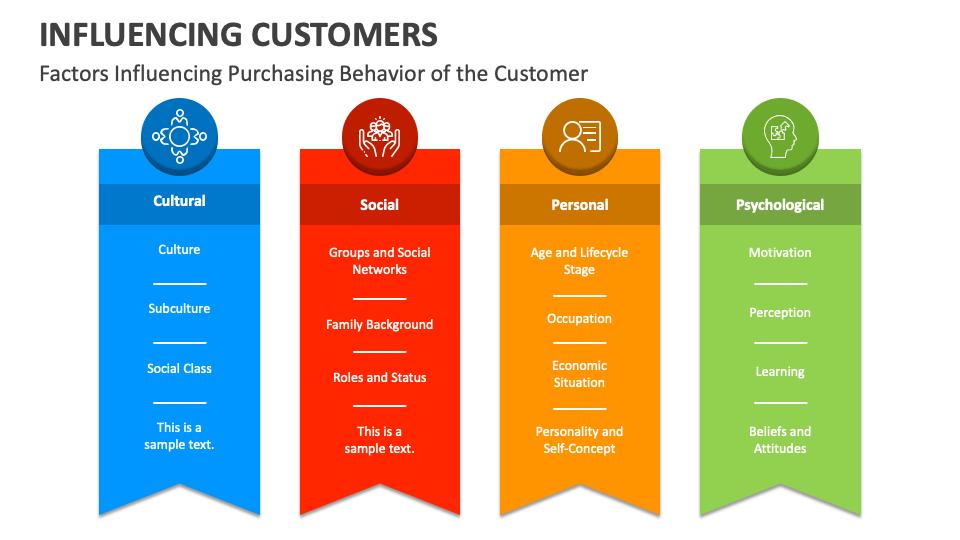 INFLUENCING CUSTOMERS

Factors Influencing Purchasing Behavior of the Customer

Cultural

Culture

Subculture

Social Class

This is a sample text.

Social

Groups and Social Networks

Family Background

Roles and Status

This is a sample text.

Personal

Age and Lifecycle Stage

Occupation

Economic Situation

Personality and Self-Concept

Psychological

Motivation

Perception

Learning

Beliefs and Attitudes